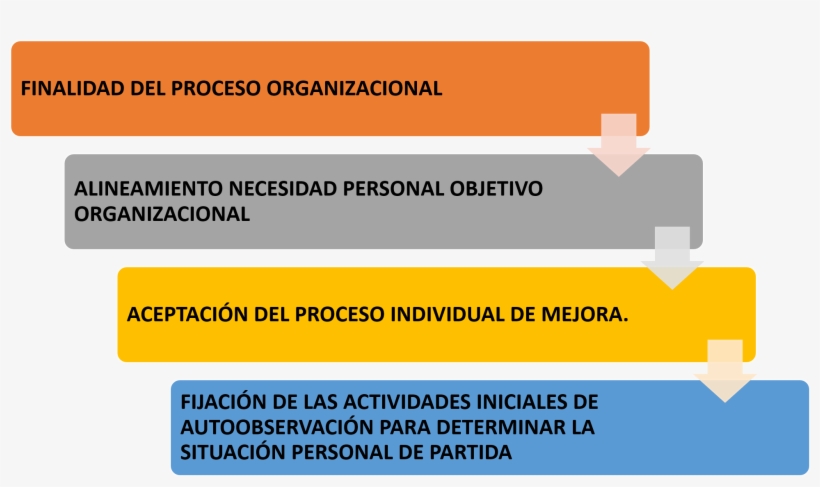 FINALIDAD DEL PROCESO ORGANIZACIONAL

ALINEAMIENTO NECESIDAD PERSONAL OBJETIVO ORGANIZACIONAL

ACEPTACIÓN DEL PROCESO INDIVIDUAL DE MEJORA.

FIJACIÓN DE LAS ACTIVIDADES INICIALES DE AUTOOBSERVACIÓN PARA DETERMINAR LA SITUACIÓN PERSONAL DE PARTIDA